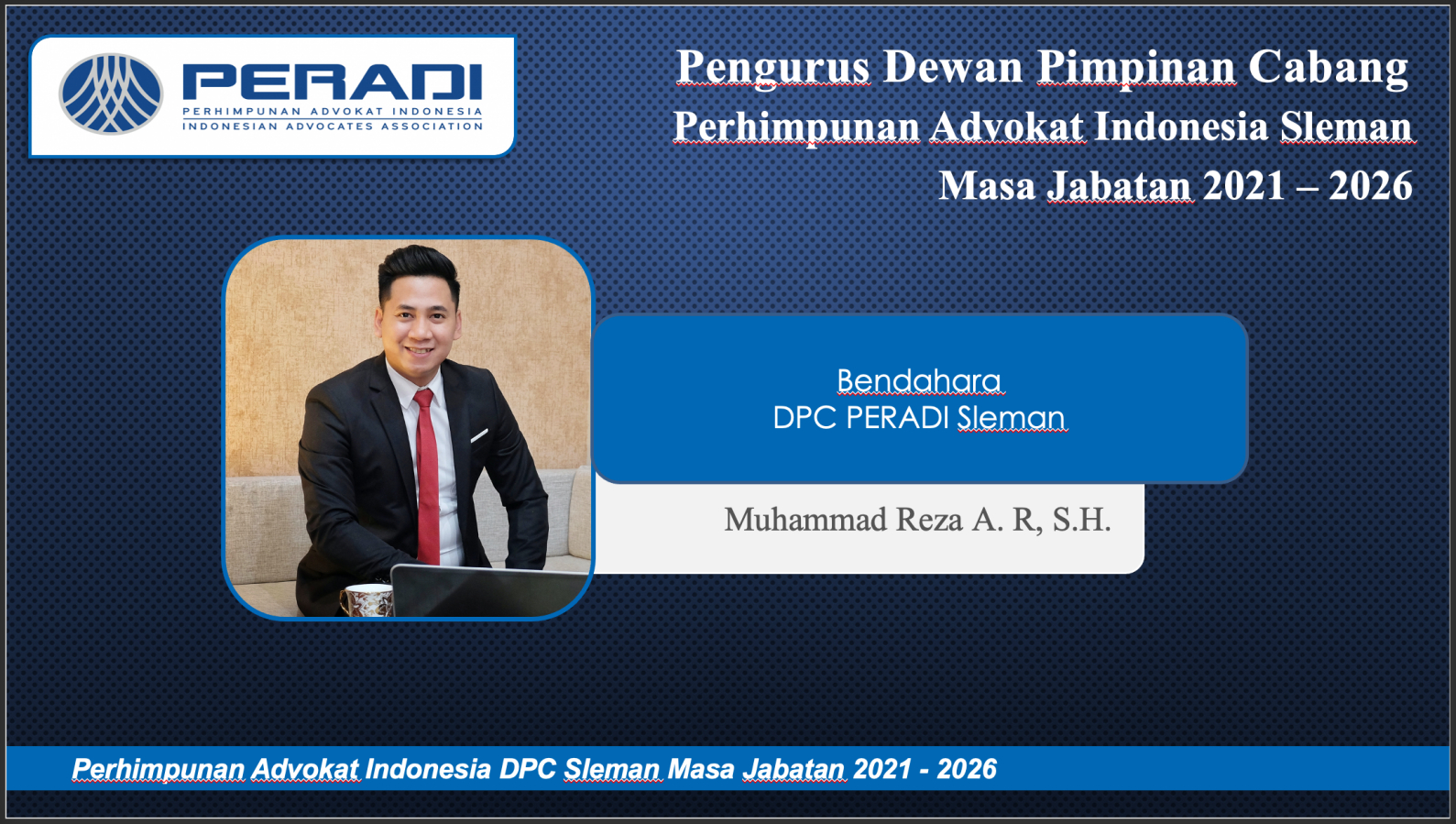 PERADI
PERHIMPUNAN ADVOKAT INDONESIA
INDONESIAN ADVOCATES ASSOCIATION

Pengurus Dewan Pimpinan Cabang
Perhimpunan Advokat Indonesia Sleman
Masa Jabatan 2021 – 2026

Bendahara
DPC PERADI Sleman

Muhammad Reza A. R, S.H.

Perhimpunan Advokat Indonesia DPC Sleman Masa Jabatan 2021 - 2026